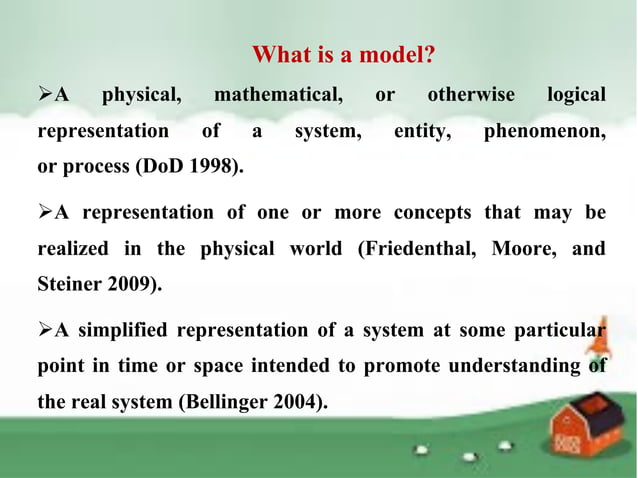 What is a model?

➢A physical, mathematical, or otherwise logical representation of a system, entity, phenomenon, or process (DoD 1998).

➢A representation of one or more concepts that may be realized in the physical world (Friedenthal, Moore, and Steiner 2009).

➢A simplified representation of a system at some particular point in time or space intended to promote understanding of the real system (Bellinger 2004).